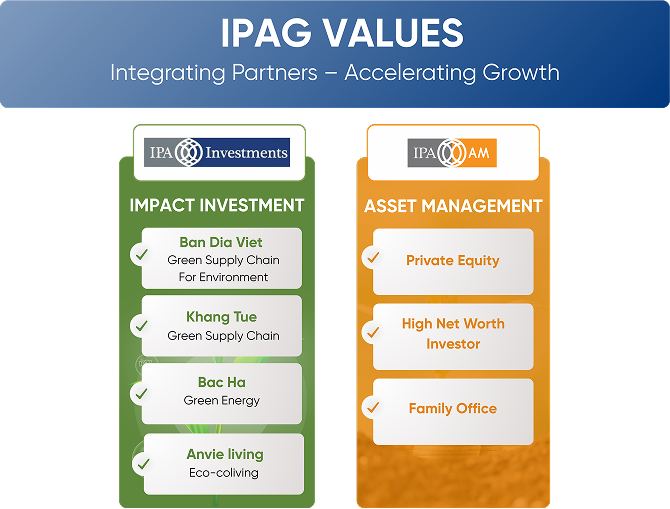 IPAG VALUES
Integrating Partners – Accelerating Growth

IPA Investments

IMPACT INVESTMENT

Ban Dia Viet
Green Supply Chain For Environment

Khang Tue
Green Supply Chain

Bac Ha
Green Energy

Anvie living
Eco-coliving

IPA AM

ASSET MANAGEMENT

Private Equity

High Net Worth Investor

Family Office